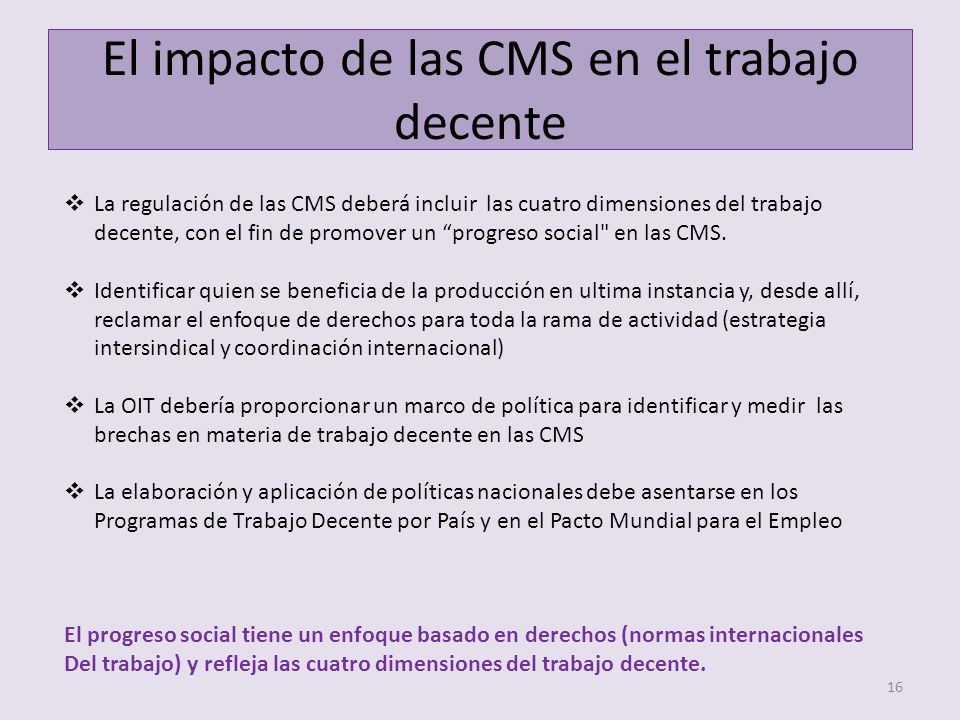 El impacto de las CMS en el trabajo decente

❖ La regulación de las CMS deberá incluir las cuatro dimensiones del trabajo decente, con el fin de promover un “progreso social" en las CMS.

❖ Identificar quien se beneficia de la producción en ultima instancia y, desde allí, reclamar el enfoque de derechos para toda la rama de actividad (estrategia intersindical y coordinación internacional)

❖ La OIT debería proporcionar un marco de política para identificar y medir las brechas en materia de trabajo decente en las CMS

❖ La elaboración y aplicación de políticas nacionales debe asentarse en los Programas de Trabajo Decente por País y en el Pacto Mundial para el Empleo

El progreso social tiene un enfoque basado en derechos (normas internacionales Del trabajo) y refleja las cuatro dimensiones del trabajo decente.

16